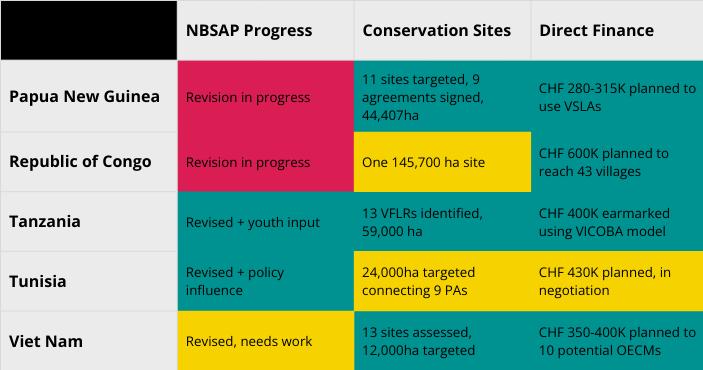 | | NBSAP Progress | Conservation Sites | Direct Finance |
|---|---|---|---|
| Papua New Guinea | Revision in progress | 11 sites targeted, 9 agreements signed, 44,407ha | CHF 280-315K planned to use VSLAs |
| Republic of Congo | Revision in progress | One 145,700 ha site | CHF 600K planned to reach 43 villages |
| Tanzania | Revised + youth input | 13 VFLRs identified, 59,000 ha | CHF 400K earmarked using VICOBA model |
| Tunisia | Revised + policy influence | 24,000ha targeted connecting 9 PAs | CHF 430K planned, in negotiation |
| Viet Nam | Revised, needs work | 13 sites assessed, 12,000ha targeted | CHF 350-400K planned to 10 potential OECMs |